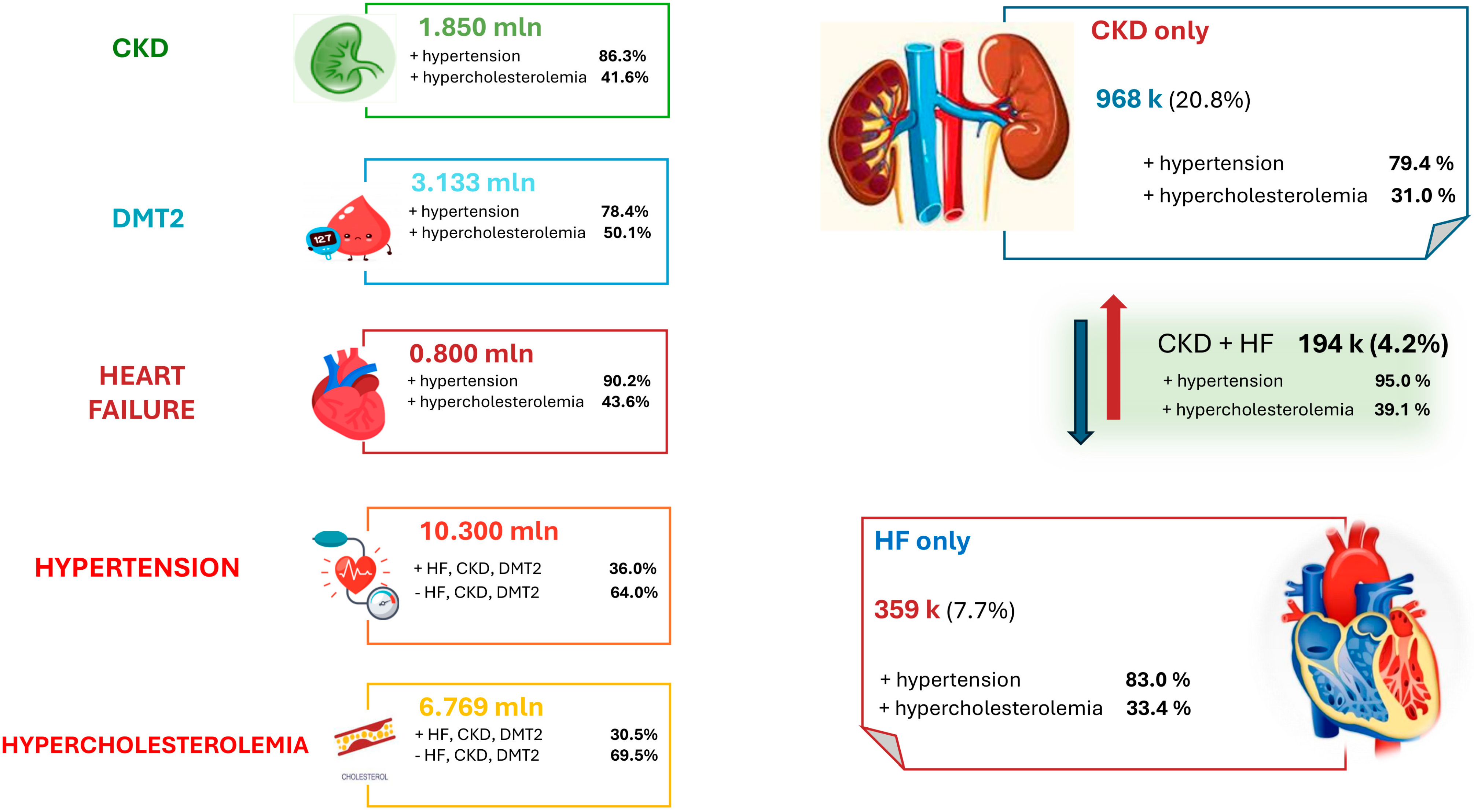 CKD

1.850 mln
+ hypertension 86.3%
+ hypercholesterolemia 41.6%

DMT2

127

3.133 mln
+ hypertension 78.4%
+ hypercholesterolemia 50.1%

HEART FAILURE

0.800 mln
+ hypertension 90.2%
+ hypercholesterolemia 43.6%

HYPERTENSION

10.300 mln
+ HF, CKD, DMT2 36.0%
- HF, CKD, DMT2 64.0%

HYPERCHOLESTEROLEMIA

CHOLESTEROL

6.769 mln
+ HF, CKD, DMT2 30.5%
- HF, CKD, DMT2 69.5%

CKD only

968 k (20.8%)

+ hypertension 79.4 %
+ hypercholesterolemia 31.0 %

CKD + HF 194 k (4.2%)
+ hypertension 95.0 %
+ hypercholesterolemia 39.1 %

HF only

359 k (7.7%)

+ hypertension 83.0 %
+ hypercholesterolemia 33.4 %